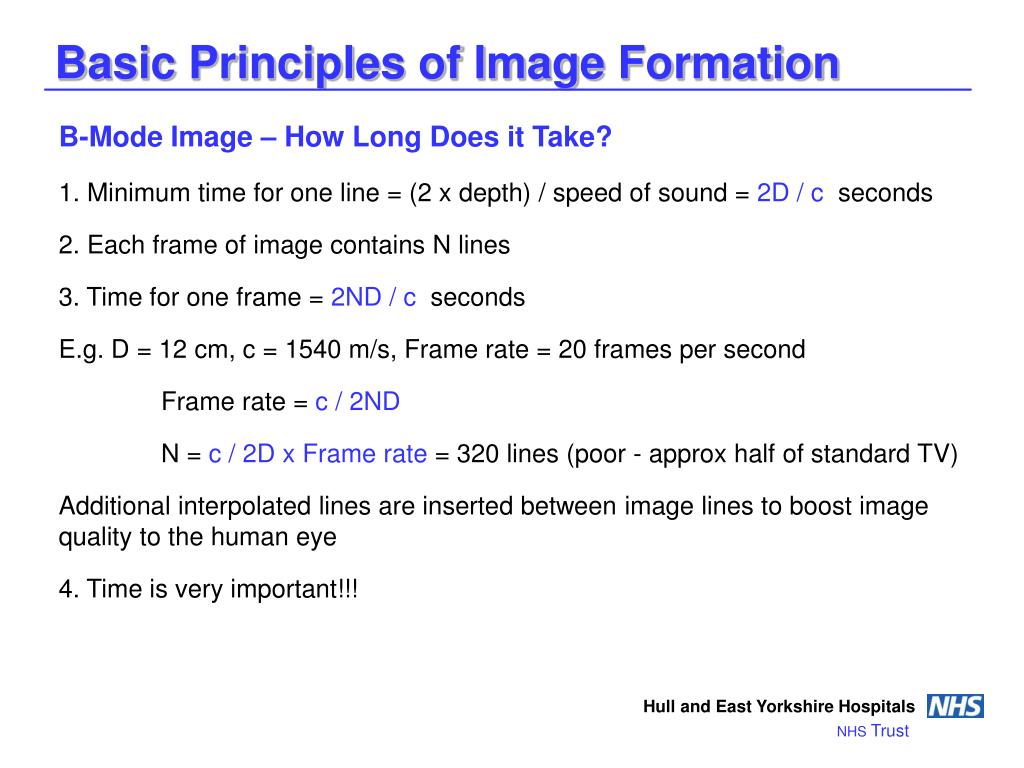 Basic Principles of Image Formation

B-Mode Image – How Long Does it Take?

1. Minimum time for one line = (2 x depth) / speed of sound = 2D / c seconds

2. Each frame of image contains N lines

3. Time for one frame = 2ND / c seconds

E.g. D = 12 cm, c = 1540 m/s, Frame rate = 20 frames per second

Frame rate = c / 2ND

N = c / 2D x Frame rate = 320 lines (poor - approx half of standard TV)

Additional interpolated lines are inserted between image lines to boost image quality to the human eye

4. Time is very important!!!

Hull and East Yorkshire Hospitals NHS
NHS Trust